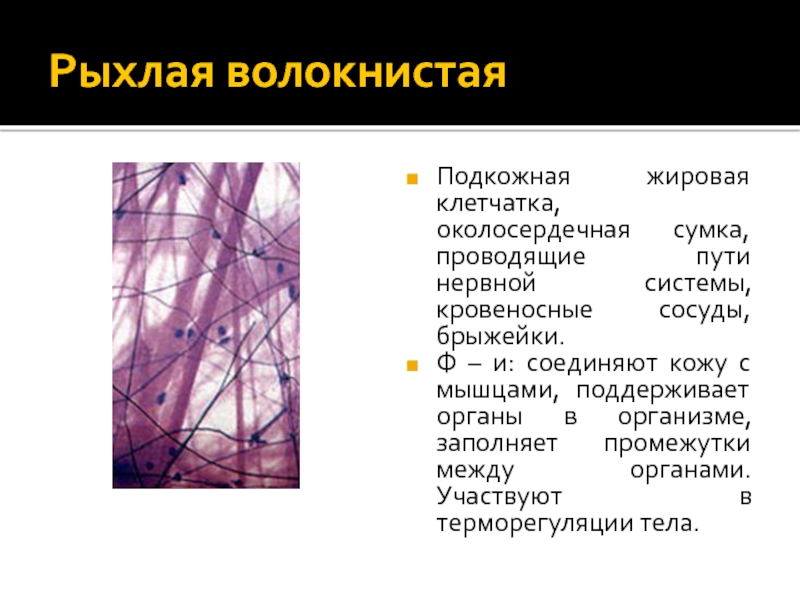 Рыхлая волокнистая

Подкожная жировая клетчатка, околосердечная сумка, проводящие пути нервной системы, кровеносные сосуды, брыжейки.

Ф – и: соединяют кожу с мышцами, поддерживает органы в организме, заполняет промежутки между органами. Участвуют в терморегуляции тела.